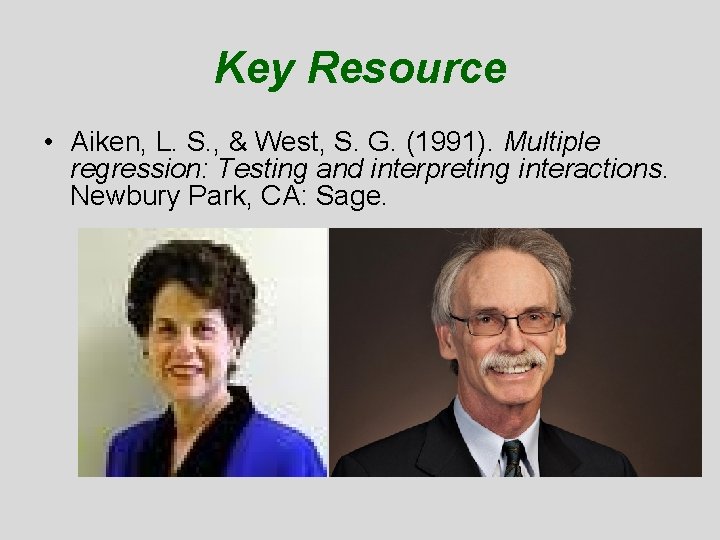 Key Resource

• Aiken, L. S., & West, S. G. (1991). Multiple regression: Testing and interpreting interactions. Newbury Park, CA: Sage.